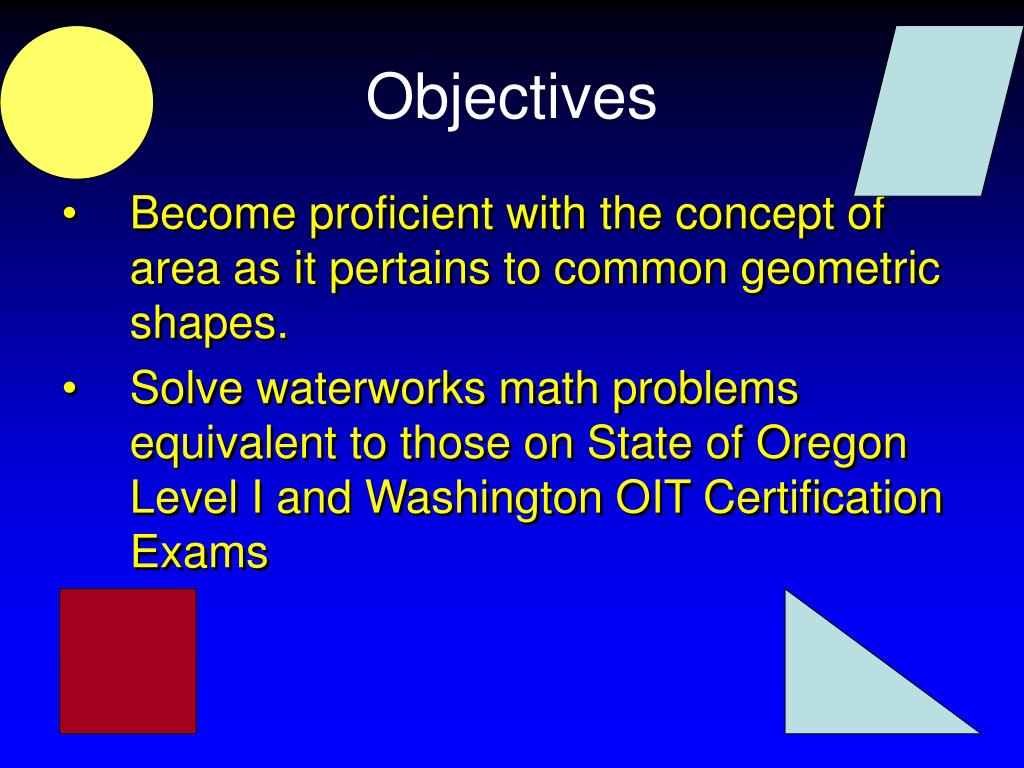 Objectives

• Become proficient with the concept of area as it pertains to common geometric shapes.

• Solve waterworks math problems equivalent to those on State of Oregon Level I and Washington OIT Certification Exams